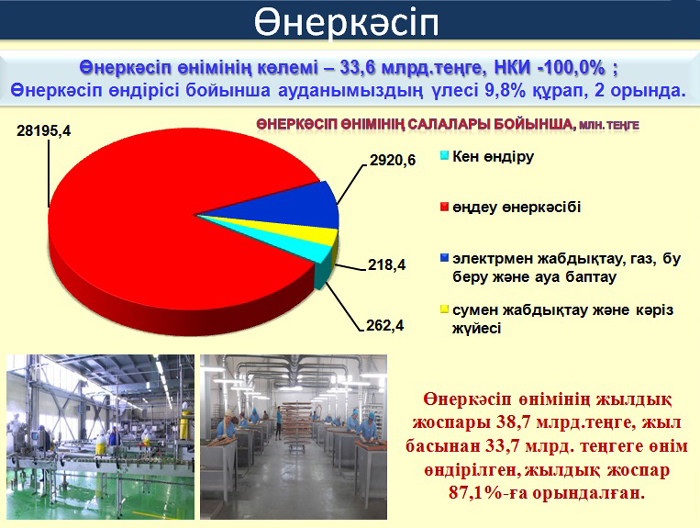 Өнеркәсіп

Өнеркәсіп өнімінің көлемі – 33,6 млрд.теңге, НКИ -100,0% ;
Өнеркәсіп өндірісі бойынша ауданымыздың үлесі 9,8% құрап, 2 орында.

ӨНЕРКӘСІП ӨНІМІНІҢ САЛАЛАРЫ БОЙЫНША, МЛН. ТЕҢГЕ

28195,4

2920,6

218,4

262,4

Кен өндіру

өңдеу өнеркәсібі

электрмен жабдықтау, газ, бу беру және ауа баптау

сумен жабдықтау және кәріз жүйесі

Өнеркәсіп өнімінің жылдық жоспары 38,7 млрд.теңге, жыл басынан 33,7 млрд. теңгеге өнім өндірілген, жылдық жоспар 87,1%-ға орындалған.